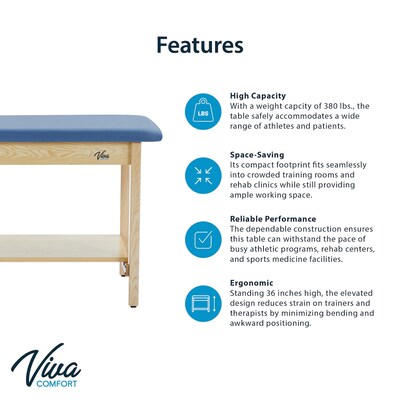 Features

Viva

LBS

High Capacity
With a weight capcity of 380 lbs., the table safely accommodates a wide range of athletes and patients.

Space-Saving
Its compact footprint fits seamlessly into crowded training rooms and rehab clinics while still providing ample working space.

Reliable Performance
The dependable construction ensures this table can withstand the pace of busy athletic programs, rehab centers, and sports medicine facilities.

Ergonomic
Standing 36 inches high, the elevated design reduces strain on trainers and therapists by minimizing bending and awkward positioning.

Viva
COMFORT